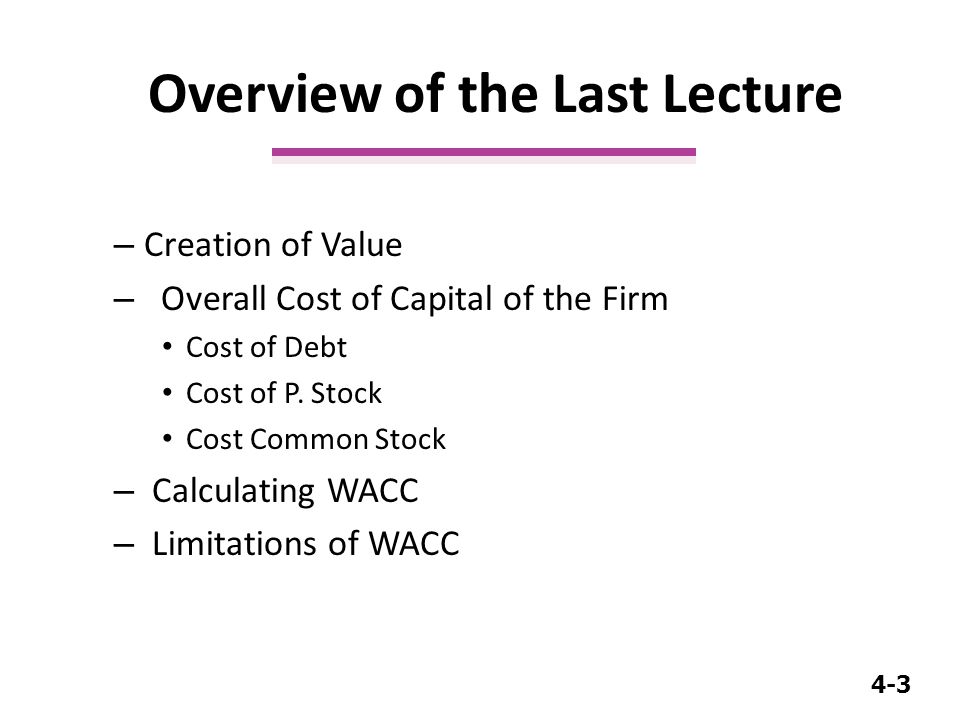 Overview of the Last Lecture

– Creation of Value
– Overall Cost of Capital of the Firm
• Cost of Debt
• Cost of P. Stock
• Cost Common Stock
– Calculating WACC
– Limitations of WACC

4-3